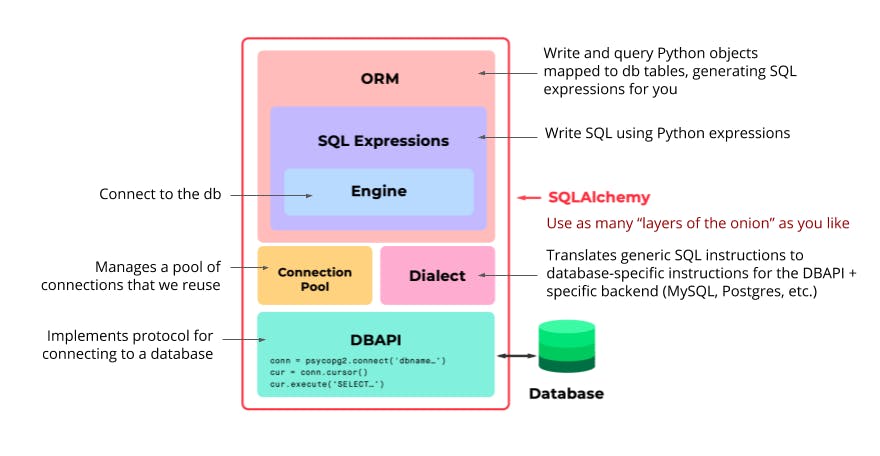 ORM

Write and query Python objects mapped to db tables, generating SQL expressions for you

SQL Expressions

Write SQL using Python expressions

Connect to the db

Engine

SQLAlchemy

Use as many "layers of the onion" as you like

Manages a pool of connections that we reuse

Connection Pool

Dialect

Translates generic SQL instructions to database-specific instructions for the DBAPI + specific backend (MySQL, Postgres, etc.)

Implements protocol for connecting to a database

DBAPI

conn = psycopg2.connect('dbname…')
cur = conn.cursor()
cur.execute('SELECT…')

Database